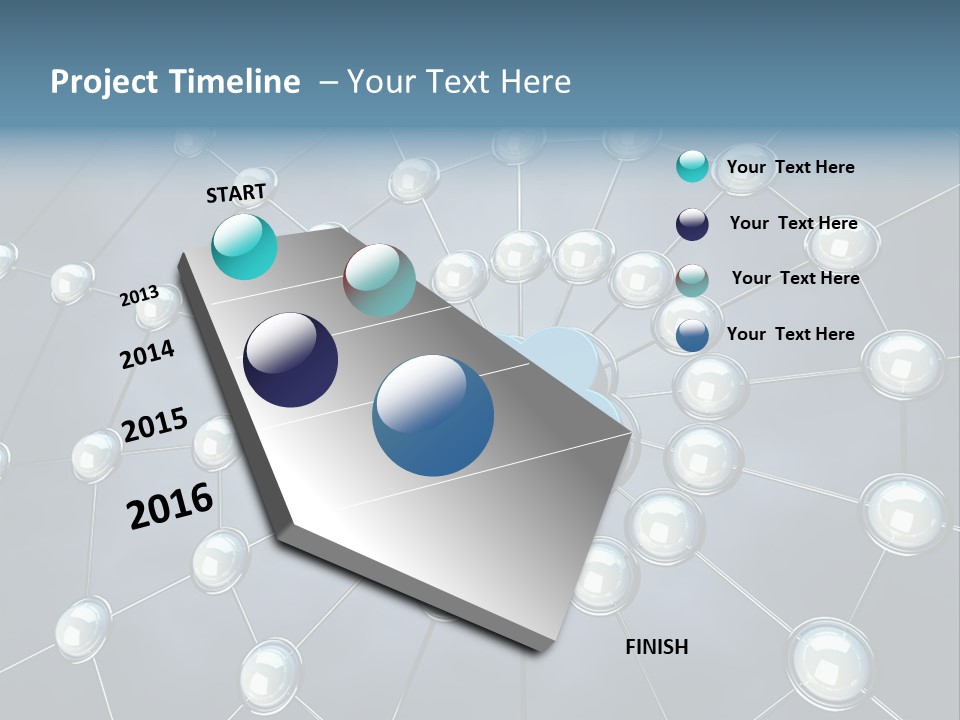 Project Timeline – Your Text Here

START

2013

2014

2015

2016

FINISH

Your Text Here

Your Text Here

Your Text Here

Your Text Here